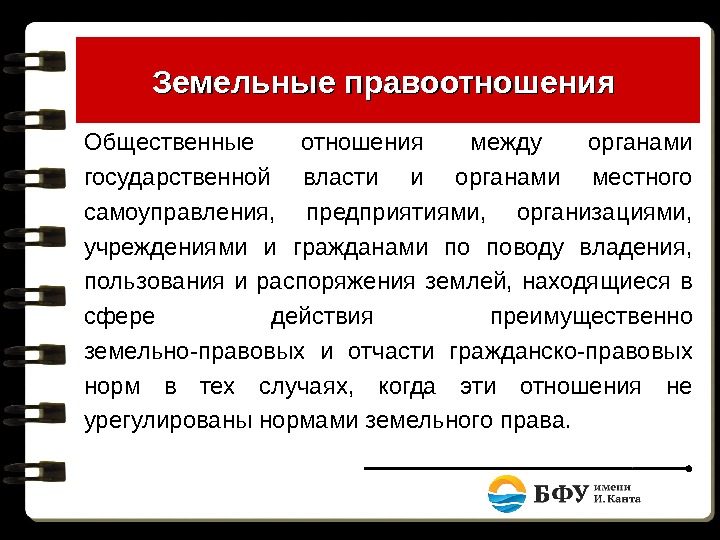 Земельные правоотношения

Общественные отношения между органами государственной власти и органами местного самоуправления, предприятиями, организациями, учреждениями и гражданами по поводу владения, пользования и распоряжения землей, находящиеся в сфере действия преимущественно земельно-правовых и отчасти гражданско-правовых норм в тех случаях, когда эти отношения не урегулированы нормами земельного права.

БФУ имени И. Канта